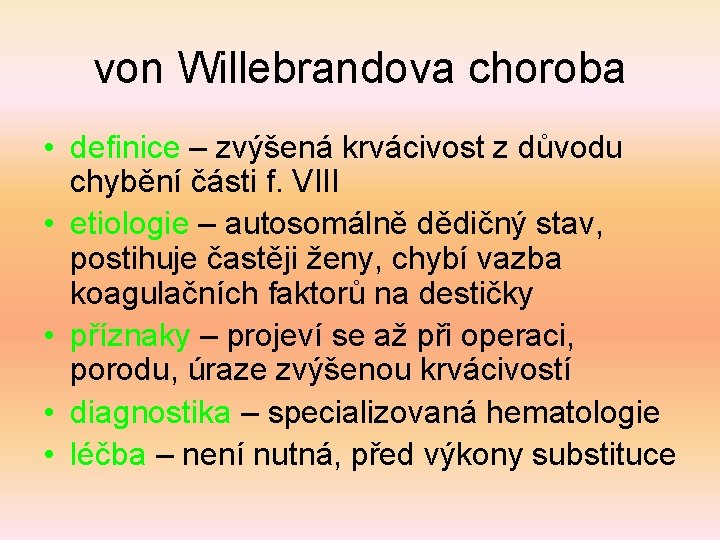 von Willebrandova choroba

• definice – zvýšená krvácivost z důvodu chybění části f. VIII
• etiologie – autosomálně dědičný stav, postihuje častěji ženy, chybí vazba koagulačních faktorů na destičky
• příznaky – projeví se až při operaci, porodu, úraze zvýšenou krvácivostí
• diagnostika – specializovaná hematologie
• léčba – není nutná, před výkony substituce